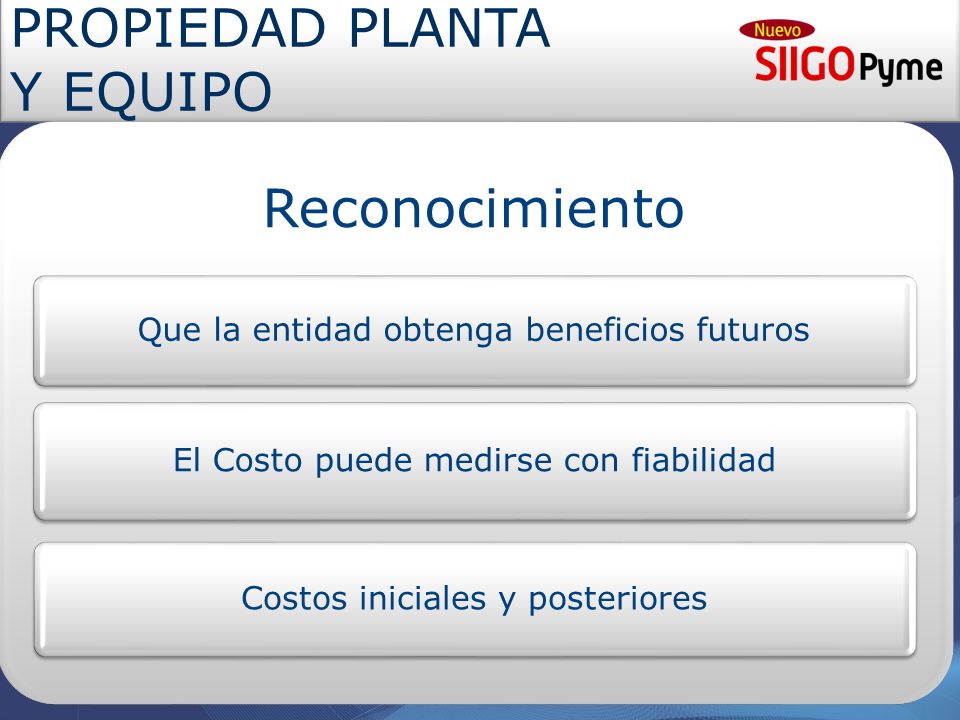 PROPIEDAD PLANTA Y EQUIPO

Nuevo SIIGO Pyme

Reconocimiento

Que la entidad obtenga beneficios futuros

El Costo puede medirse con fiabilidad

Costos iniciales y posteriores